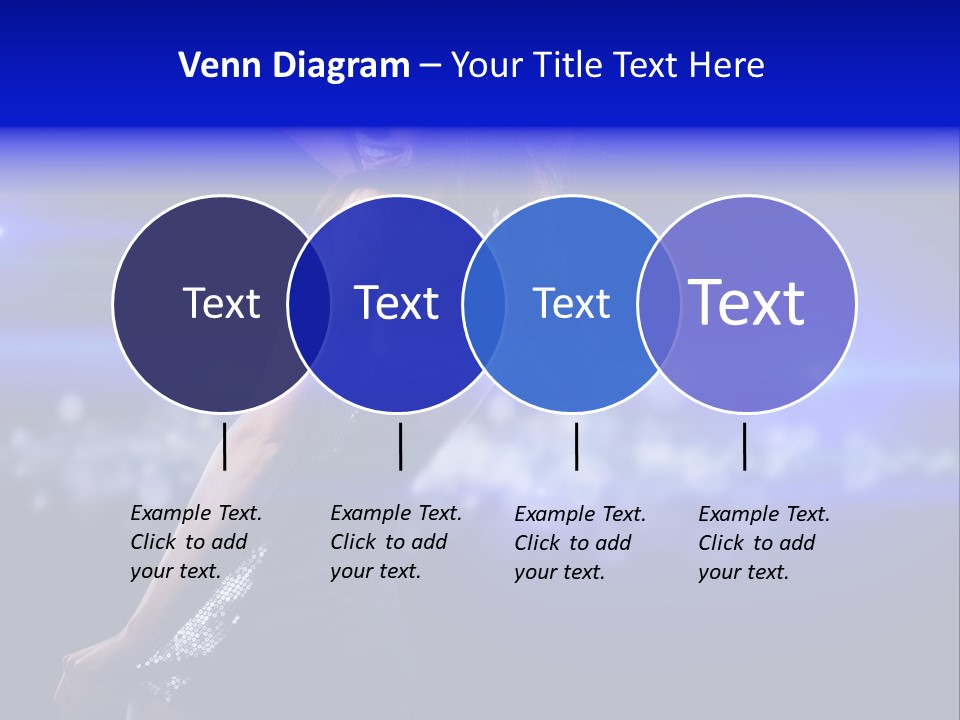 Venn Diagram – Your Title Text Here

Text

Text

Text

Text

Example Text. Click to add your text.

Example Text. Click to add your text.

Example Text. Click to add your text.

Example Text. Click to add your text.